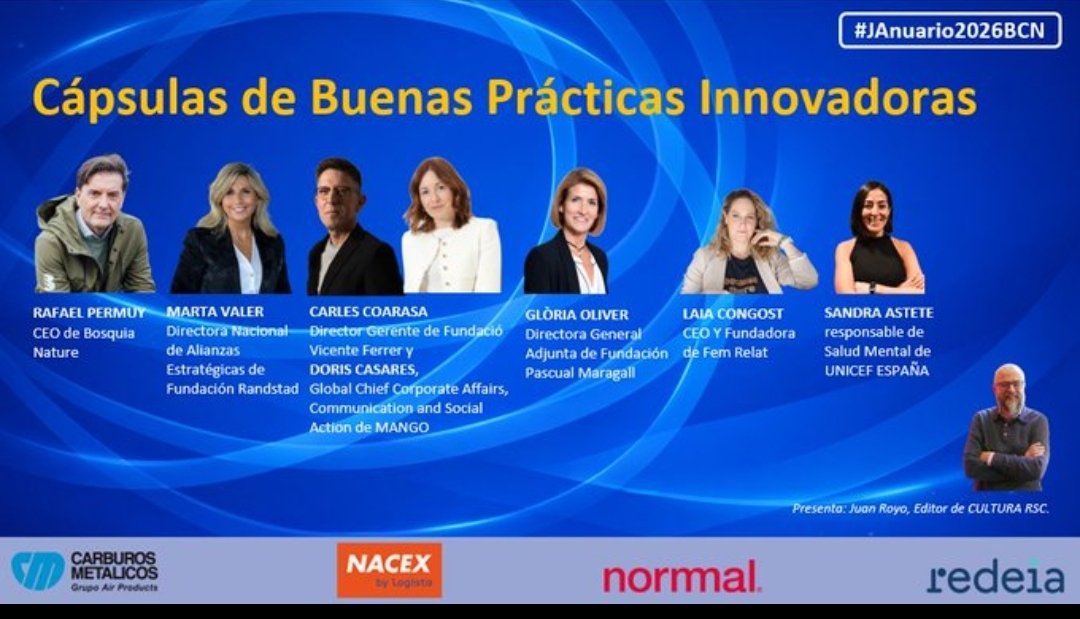 #JAnuario2026BCN

Cápsulas de Buenas Prácticas Innovadoras

RAFAEL PERMUY
CEO de Bosquia Nature

MARTA VALER
Directora Nacional de Alianzas Estratégicas de Fundación Randstad

CARLES COARASA
Director Gerente de Fundació Vicente Ferrer y
DORIS CASARES,
Global Chief Corporate Affairs, Communication and Social Action de MANGO

GLÒRIA OLIVER
Directora General Adjunta de Fundación Pascual Maragall

LAIA CONGOST
CEO Y Fundadora de Fem Relat

SANDRA ASTETE
responsable de Salud Mental de UNICEF ESPAÑA

Presenta: Juan Royo, Editor de CULTURA RSC.

CARBUROS METALICOS
Grupo Air Products

NACEX
by Logista

normal.

redeia